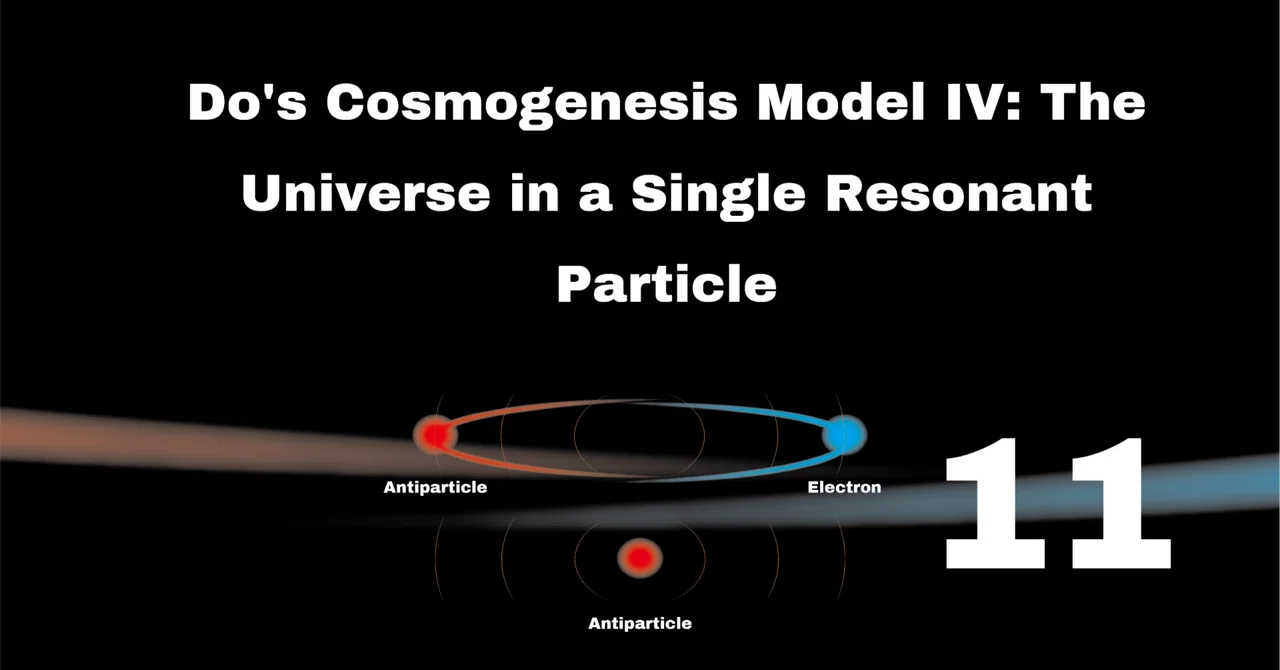 Do's Cosmogenesis Model IV: The Universe in a Single Resonant Particle

Antiparticle

Electron

11

Antiparticle